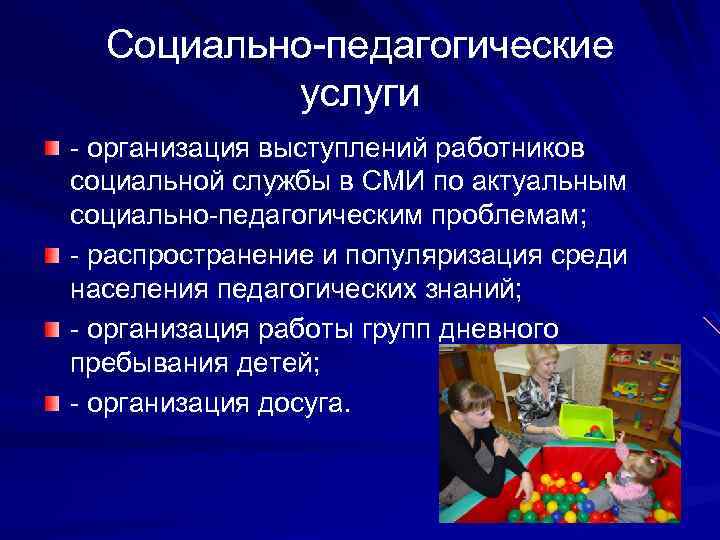 Социально-педагогические услуги

- организация выступлений работников социальной службы в СМИ по актуальным социально-педагогическим проблемам;

- распространение и популяризация среди населения педагогических знаний;

- организация работы групп дневного пребывания детей;

- организация досуга.